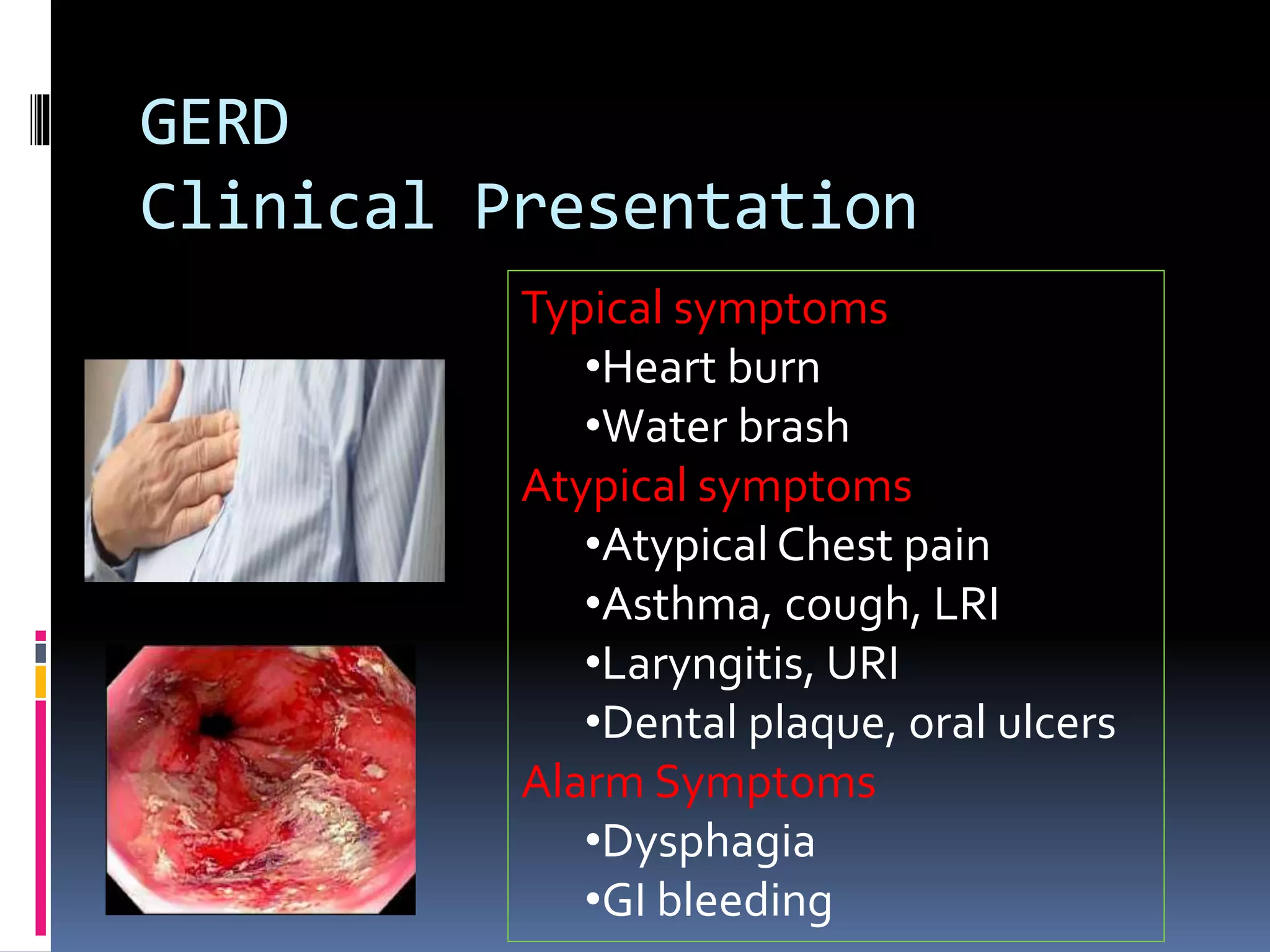 GERD
Clinical Presentation

Typical symptoms
•Heart burn
•Water brash
Atypical symptoms
•Atypical Chest pain
•Asthma, cough, LRI
•Laryngitis, URI
•Dental plaque, oral ulcers
Alarm Symptoms
•Dysphagia
•GI bleeding